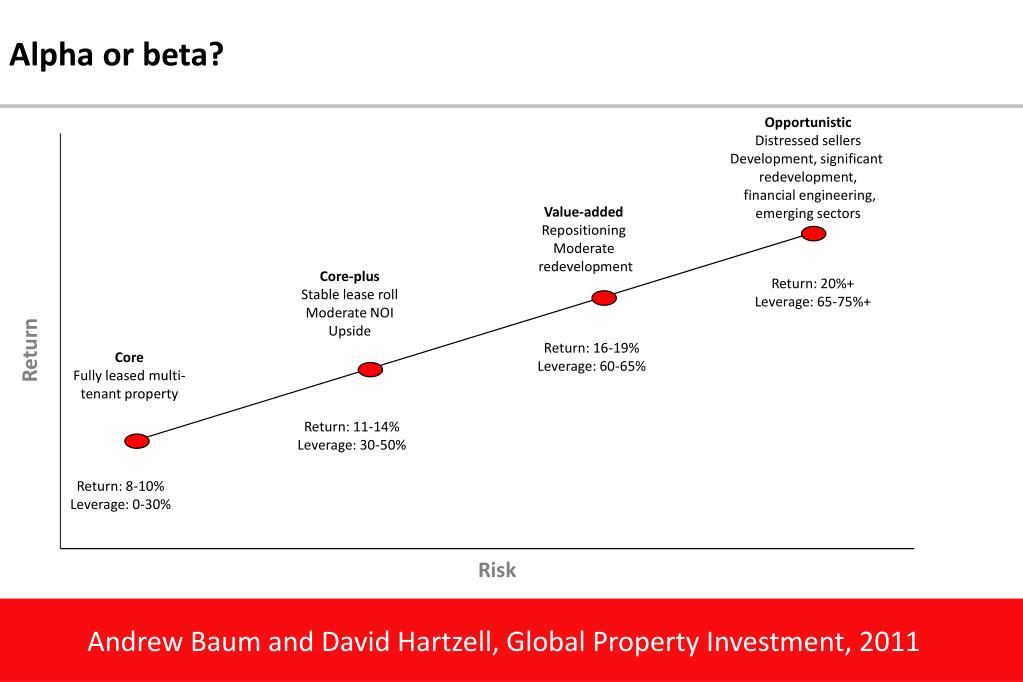 Alpha or beta?

Return

Core
Fully leased multi-tenant property

Return: 8-10%
Leverage: 0-30%

Core-plus
Stable lease roll
Moderate NOI
Upside

Return: 11-14%
Leverage: 30-50%

Value-added
Repositioning
Moderate
redevelopment

Return: 16-19%
Leverage: 60-65%

Opportunistic
Distressed sellers
Development, significant redevelopment, financial engineering, emerging sectors

Return: 20%+
Leverage: 65-75%+

Risk

Andrew Baum and David Hartzell, Global Property Investment, 2011